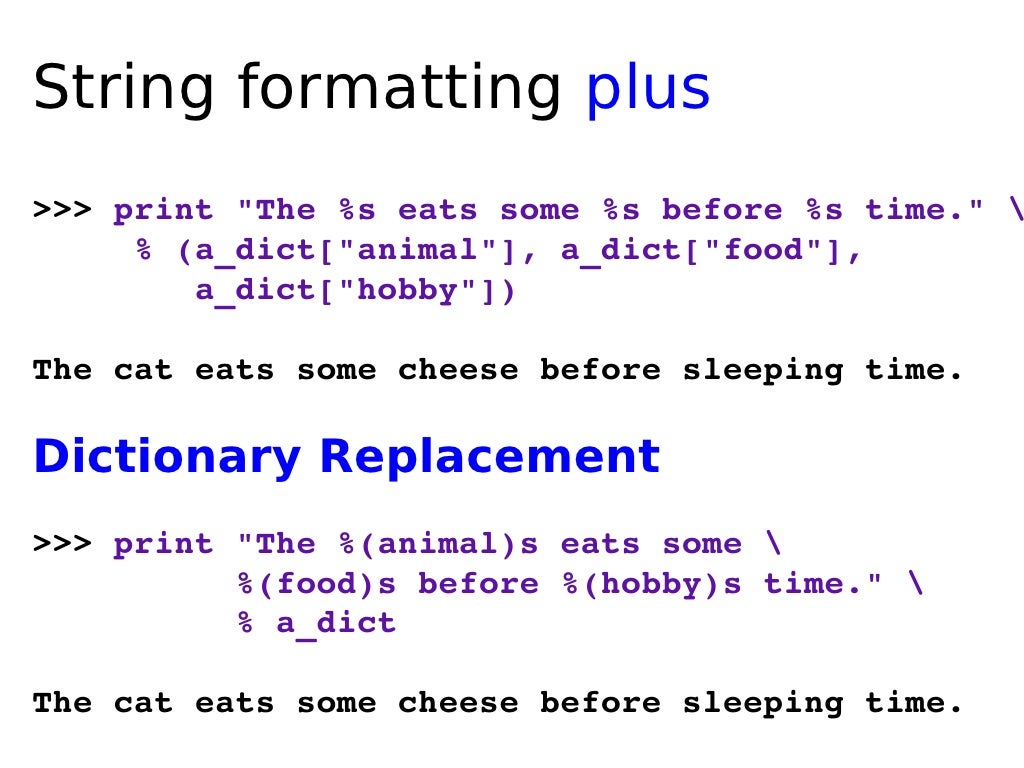 String formatting plus

>>> print "The %s eats some %s before %s time." \
    % (a_dict["animal"], a_dict["food"],
       a_dict["hobby"])

The cat eats some cheese before sleeping time.

Dictionary Replacement

>>> print "The %(animal)s eats some \
        %(food)s before %(hobby)s time." \
        % a_dict

The cat eats some cheese before sleeping time.